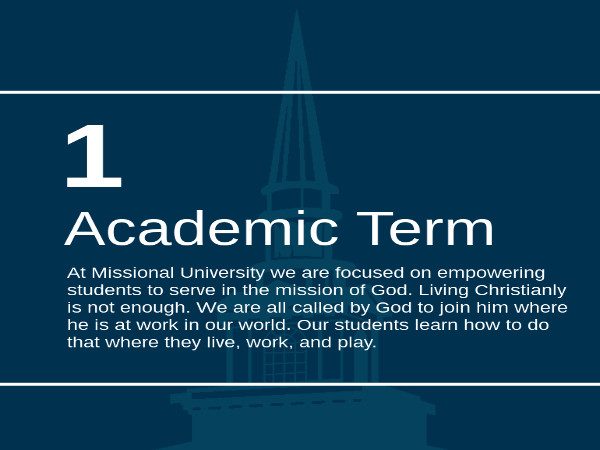 1
Academic Term

At Missional University we are focused on empowering students to serve in the mission of God. Living Christianly is not enough. We are all called by God to join him where he is at work in our world. Our students learn how to do that where they live, work, and play.